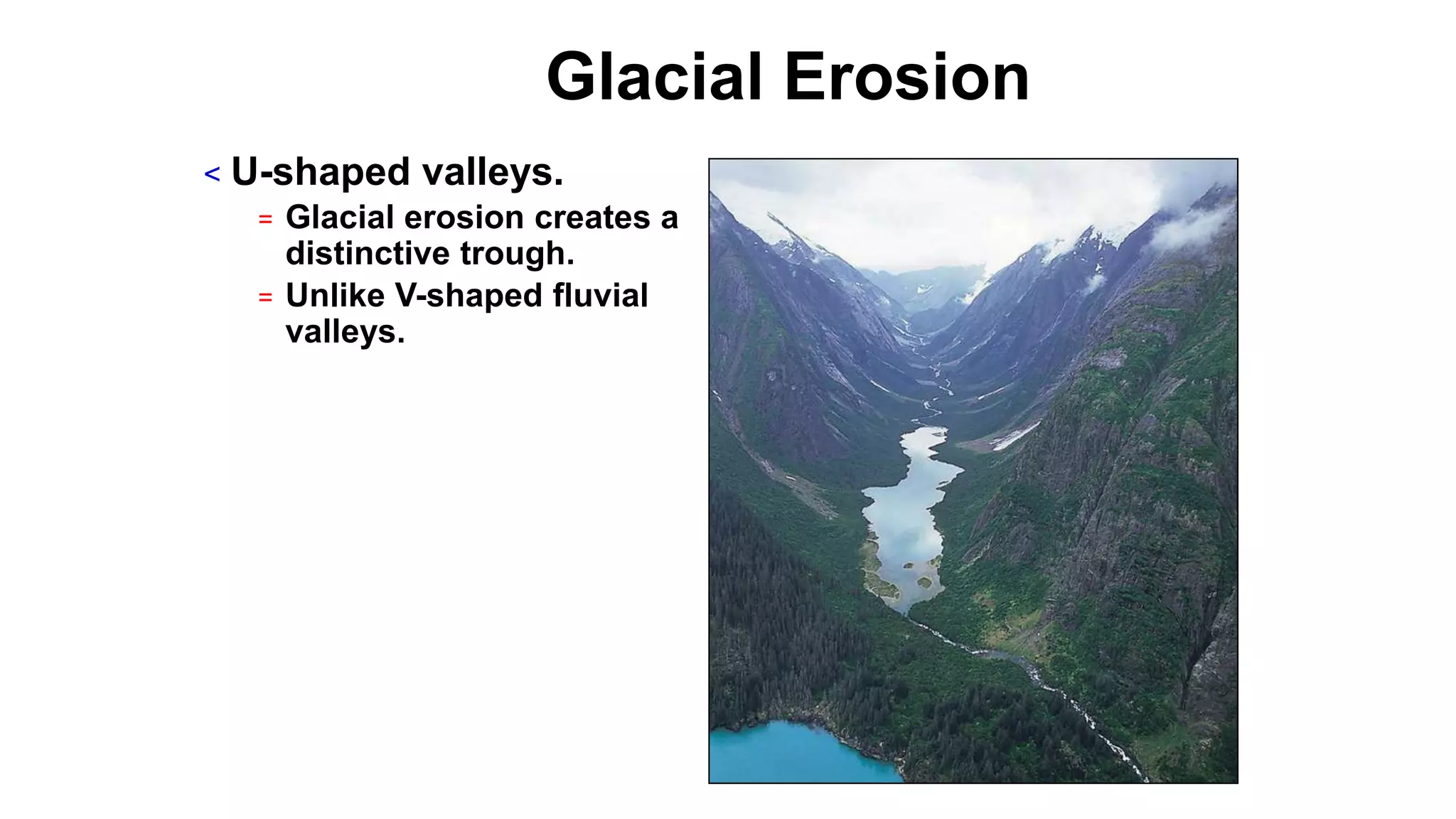 Glacial Erosion

< U-shaped valleys.

= Glacial erosion creates a distinctive trough.

= Unlike V-shaped fluvial valleys.